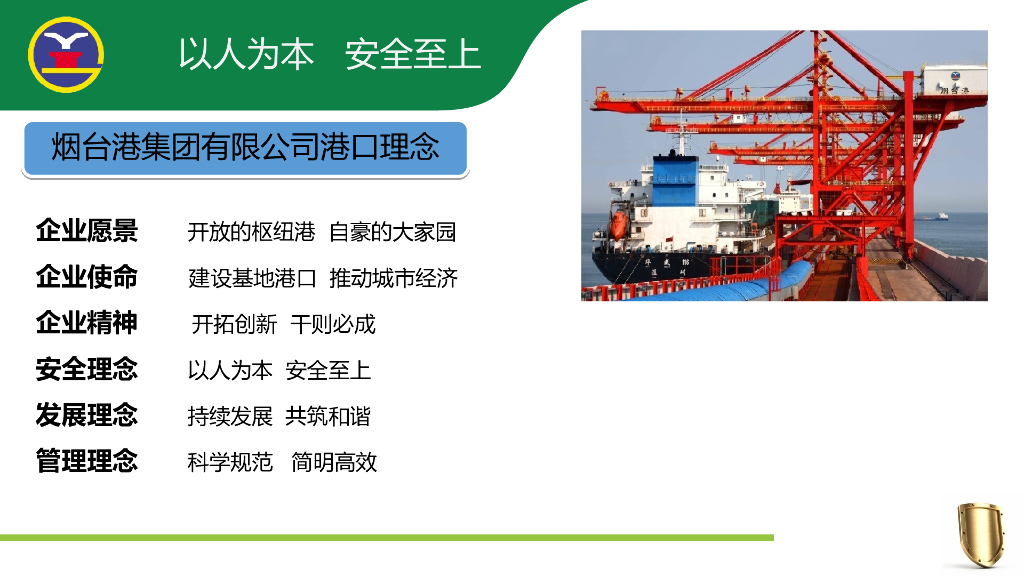 以人为本 安全至上

烟台港集团有限公司港口理念

企业愿景 开放的枢纽港 自豪的大家园
企业使命 建设基地港口 推动城市经济
企业精神 开拓创新 干则必成
安全理念 以人为本 安全至上
发展理念 持续发展 共筑和谐
管理理念 科学规范 简明高效

烟台港